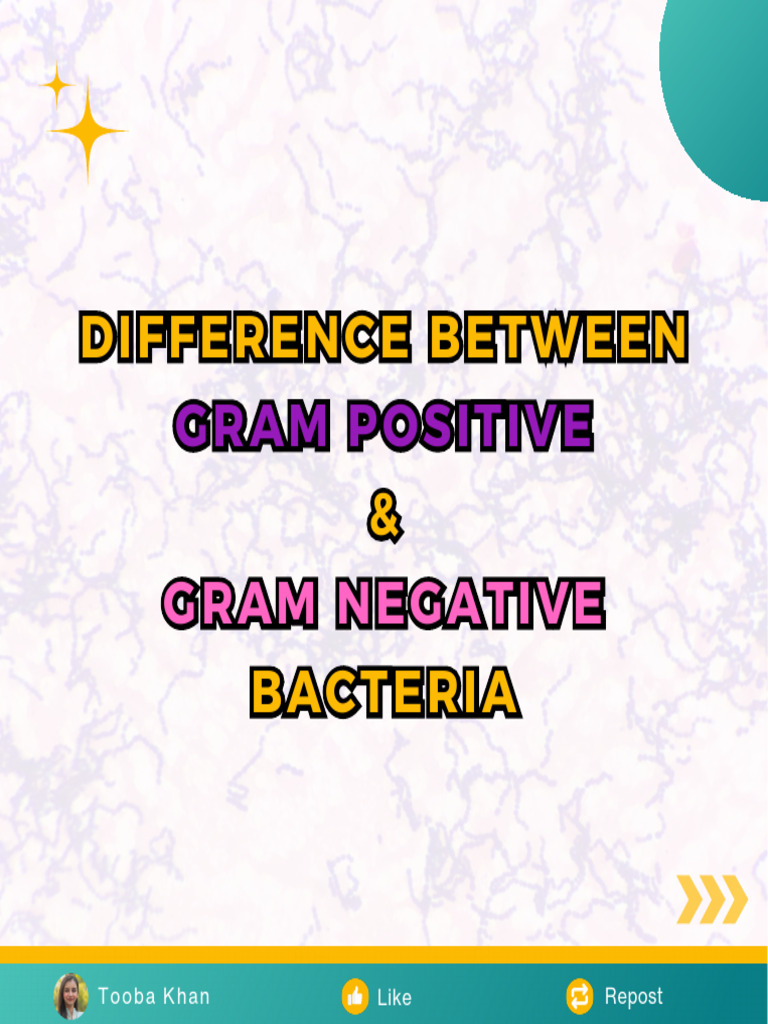 DIFFERENCE BETWEEN
GRAM POSITIVE
&
GRAM NEGATIVE
BACTERIA

Tooba Khan
Like
Repost